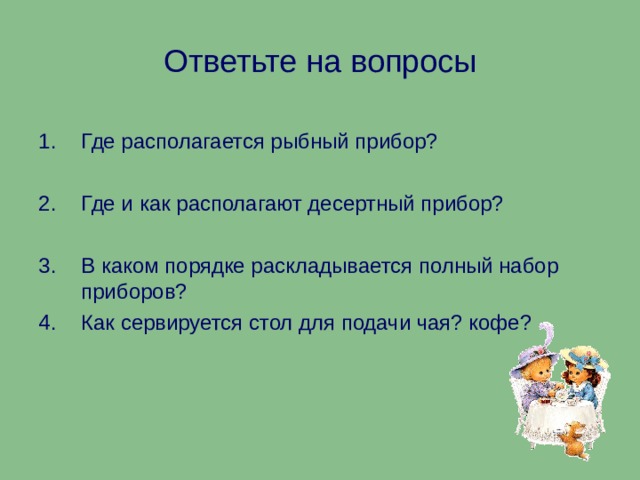 Ответьте на вопросы

1. Где располагается рыбный прибор?

2. Где и как располагают десертный прибор?

3. В каком порядке раскладывается полный набор приборов?

4. Как сервируется стол для подачи чая? кофе?